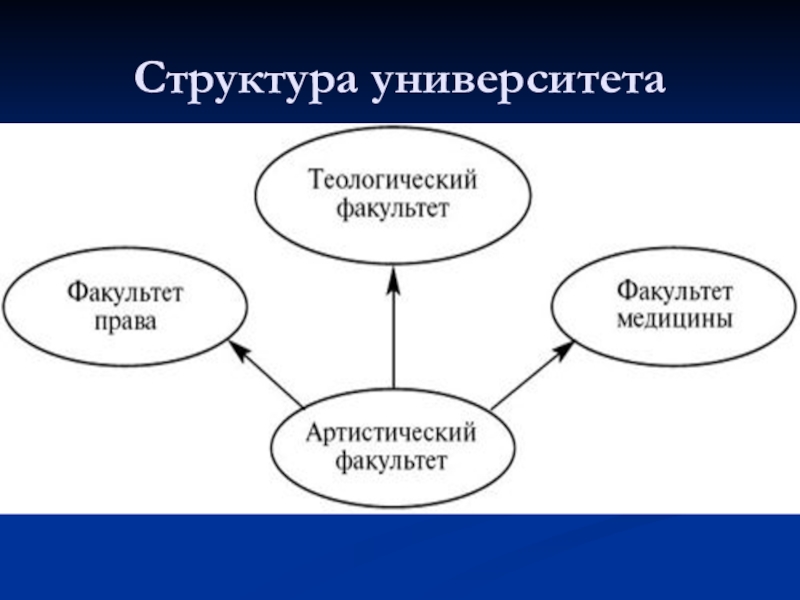 Структура университета

Теологический факультет

Факультет права

Факультет медицины

Артистический факультет